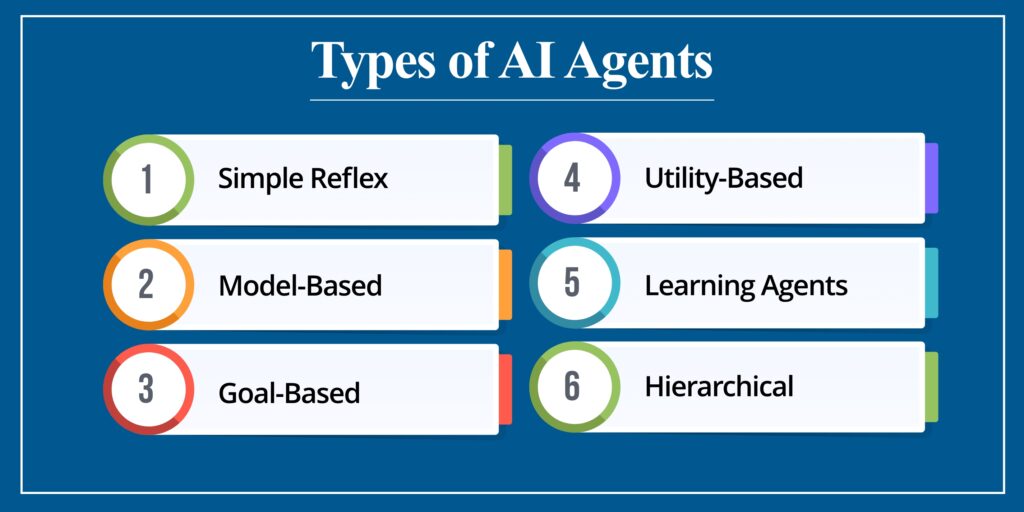 Types of AI Agents

1 Simple Reflex

2 Model-Based

3 Goal-Based

4 Utility-Based

5 Learning Agents

6 Hierarchical